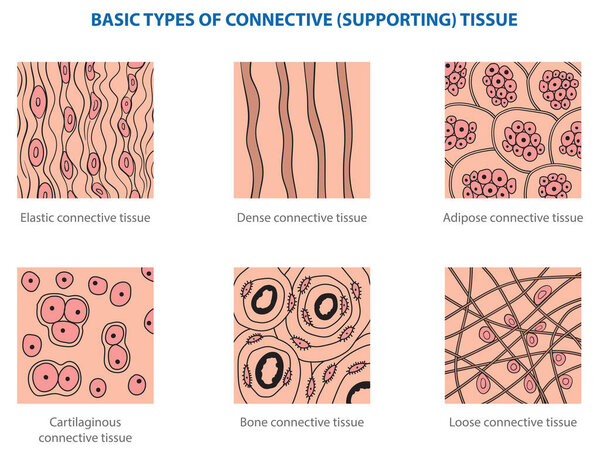 BASIC TYPES OF CONNECTIVE (SUPPORTING) TISSUE

Elastic connective tissue

Dense connective tissue

Adipose connective tissue

Cartilaginous connective tissue

Bone connective tissue

Loose connective tissue